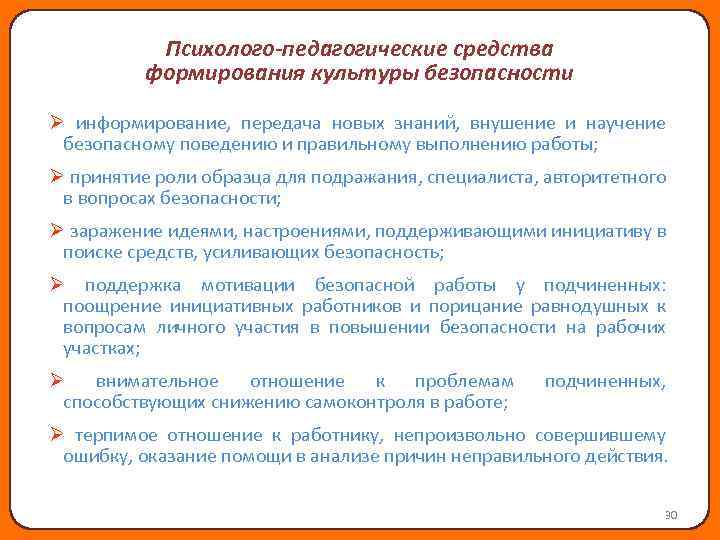 Психолого-педагогические средства формирования культуры безопасности

➢ информирование, передача новых знаний, внушение и научение безопасному поведению и правильному выполнению работы;

➢ принятие роли образца для подражания, специалиста, авторитетного в вопросах безопасности;

➢ заражение идеями, настроениями, поддерживающими инициативу в поиске средств, усиливающих безопасность;

➢ поддержка мотивации безопасной работы у подчиненных: поощрение инициативных работников и порицание равнодушных к вопросам личного участия в повышении безопасности на рабочих участках;

➢ внимательное отношение к проблемам подчиненных, способствующих снижению самоконтроля в работе;

➢ терпимое отношение к работнику, непроизвольно совершившему ошибку, оказание помощи в анализе причин неправильного действия.

30